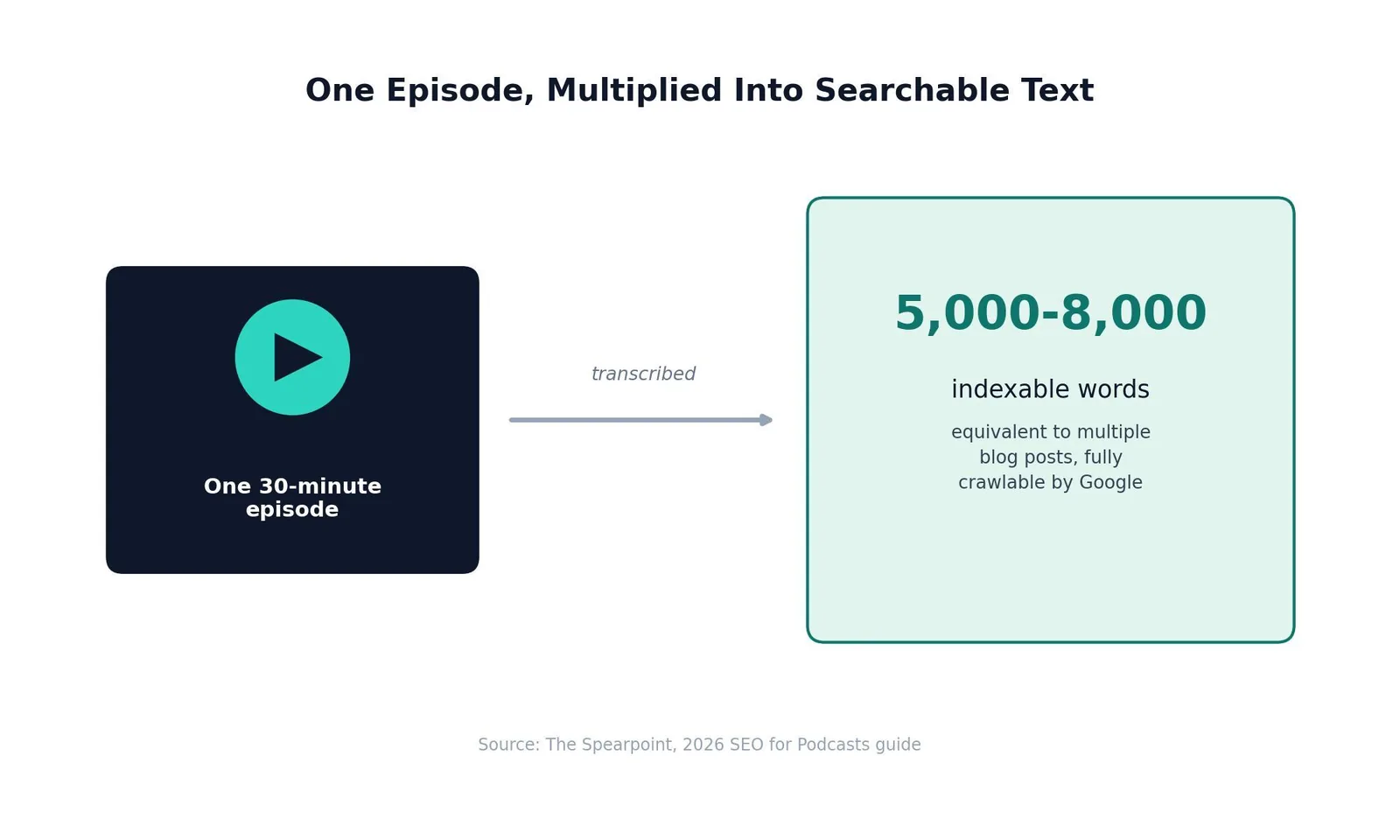 One Episode, Multiplied Into Searchable Text

One 30-minute episode

transcribed

5,000-8,000

indexable words

equivalent to multiple blog posts, fully crawlable by Google

Source: The Spearpoint, 2026 SEO for Podcasts guide